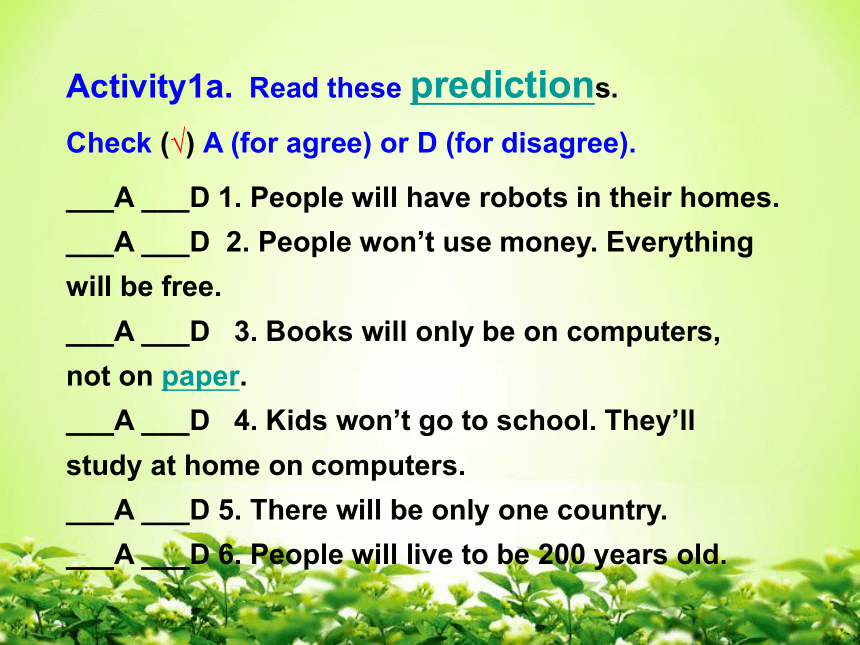 Activity1a. Read these predictions.

Check (√) A (for agree) or D (for disagree).

___A ___D 1. People will have robots in their homes.

___A ___D 2. People won't use money. Everything will be free.

___A ___D 3. Books will only be on computers, not on paper.

___A ___D 4. Kids won't go to school. They'll study at home on computers.

___A ___D 5. There will be only one country.

___A ___D 6. People will live to be 200 years old.